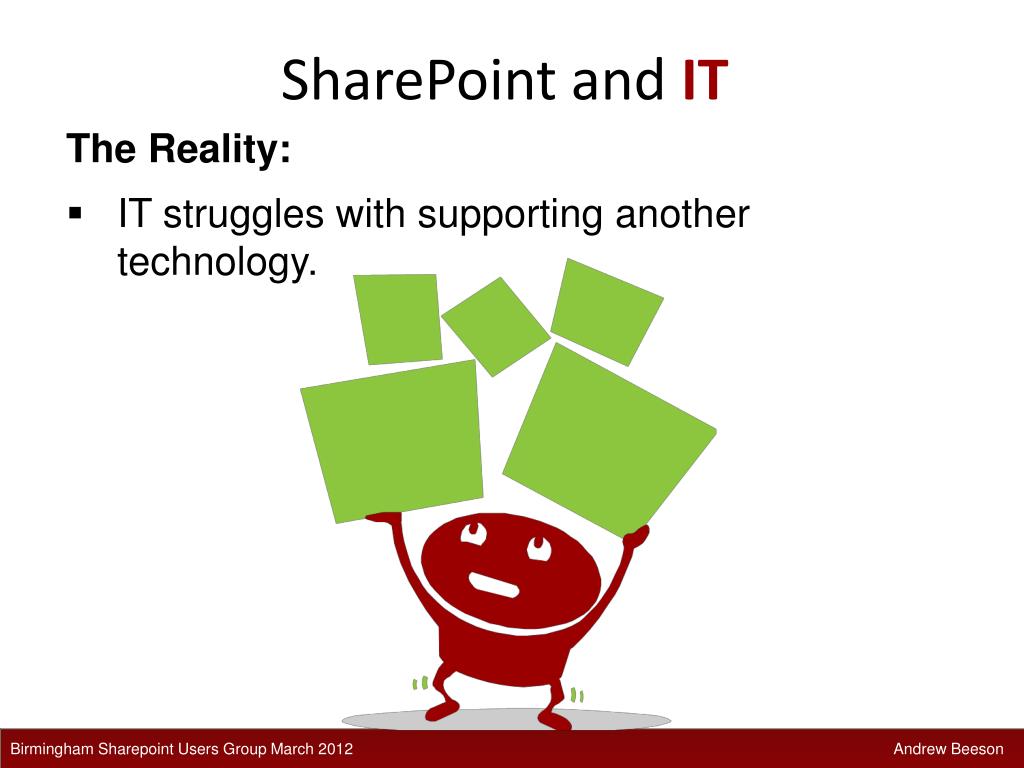 SharePoint and IT

The Reality:

▪ IT struggles with supporting another technology.

Birmingham Sharepoint Users Group March 2012

Andrew Beeson